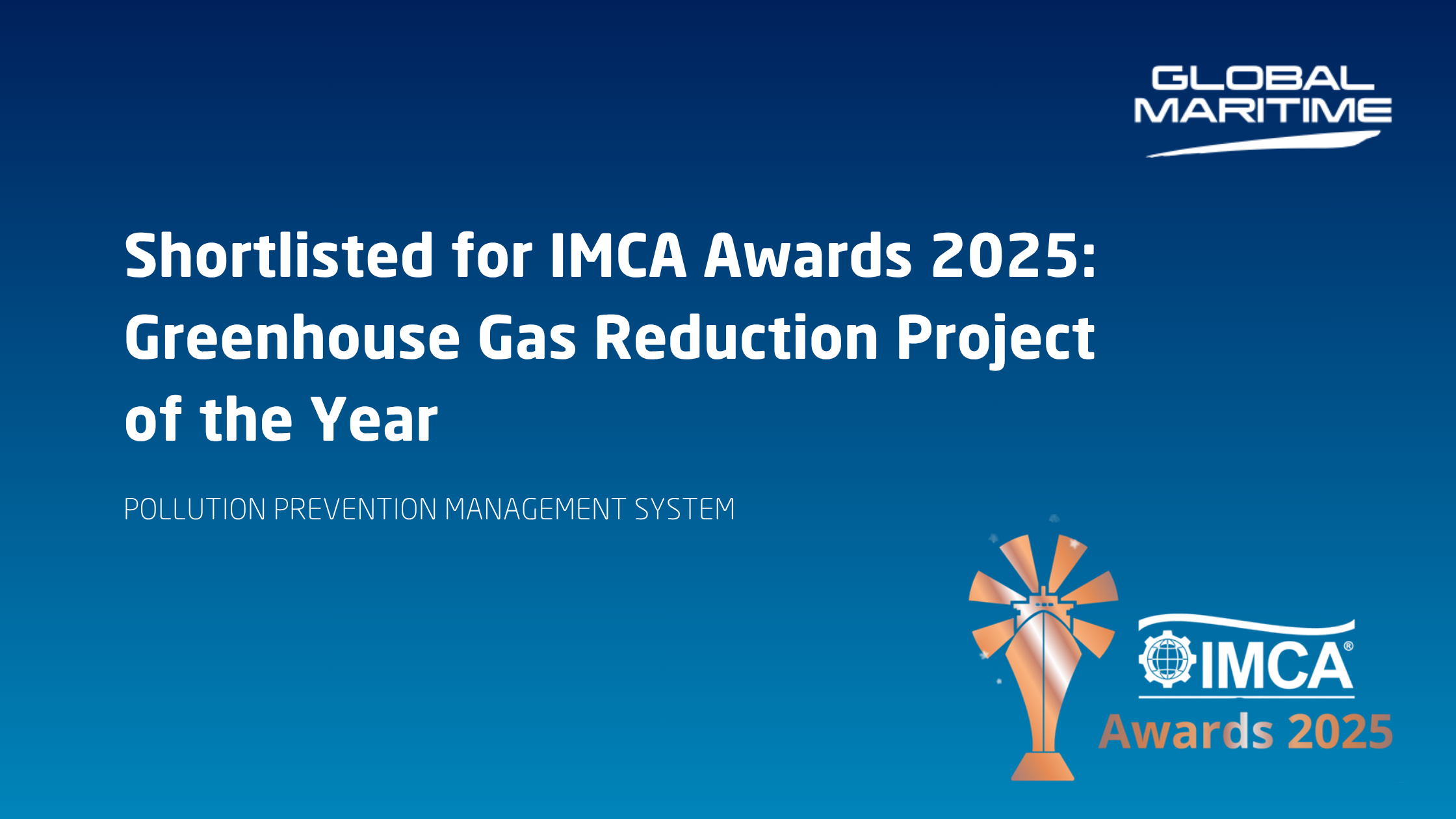 GLOBAL MARITIME

Shortlisted for IMCA Awards 2025: Greenhouse Gas Reduction Project of the Year

POLLUTION PREVENTION MANAGEMENT SYSTEM

IMCA®
Awards 2025